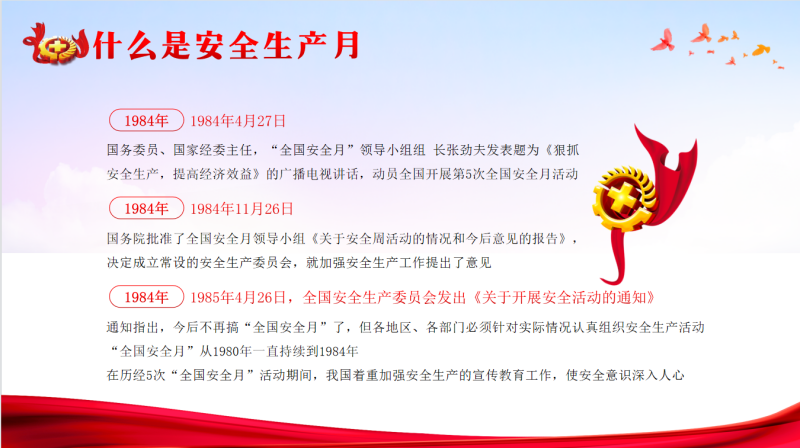 什么是安全生产月

1984年 1984年4月27日

国务委员、国家经委主任，“全国安全月”领导小组组 长张劲夫发表题为《狠抓安全生产，提高经济效益》的广播电视讲话，动员全国开展第5次全国安全月活动

1984年 1984年11月26日

国务院批准了全国安全月领导小组《关于安全周活动的情况和今后意见的报告》，决定成立常设的安全生产委员会，就加强安全生产工作提出了意见

1984年 1985年4月26日，全国安全生产委员会发出《关于开展安全活动的通知》

通知指出，今后不再搞“全国安全月”了，但各地区、各部门必须针对实际情况认真组织安全生产活动
“全国安全月”从1980年一直持续到1984年
在历经5次“全国安全月”活动期间，我国着重加强安全生产的宣传教育工作，使安全意识深入人心